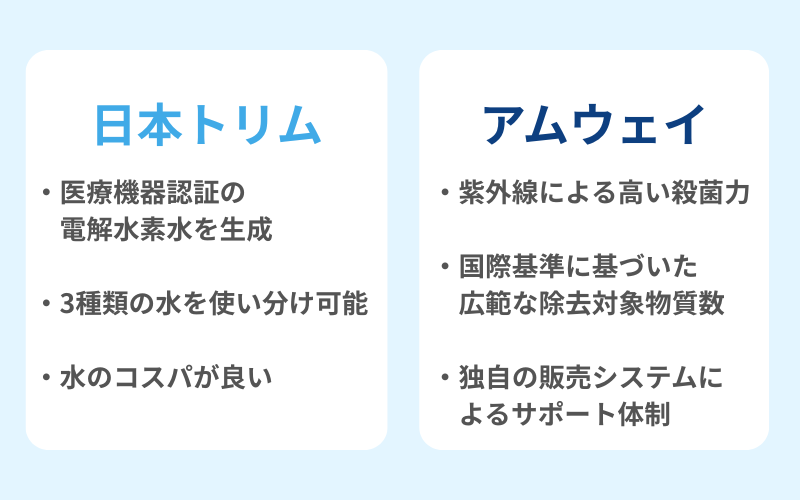 日本トリム

・医療機器認証の電解水素水を生成

・3種類の水を使い分け可能

・水のコスパが良い

アムウェイ

・紫外線による高い殺菌力

・国際基準に基づいた広範な除去対象物質数

・独自の販売システムによるサポート体制